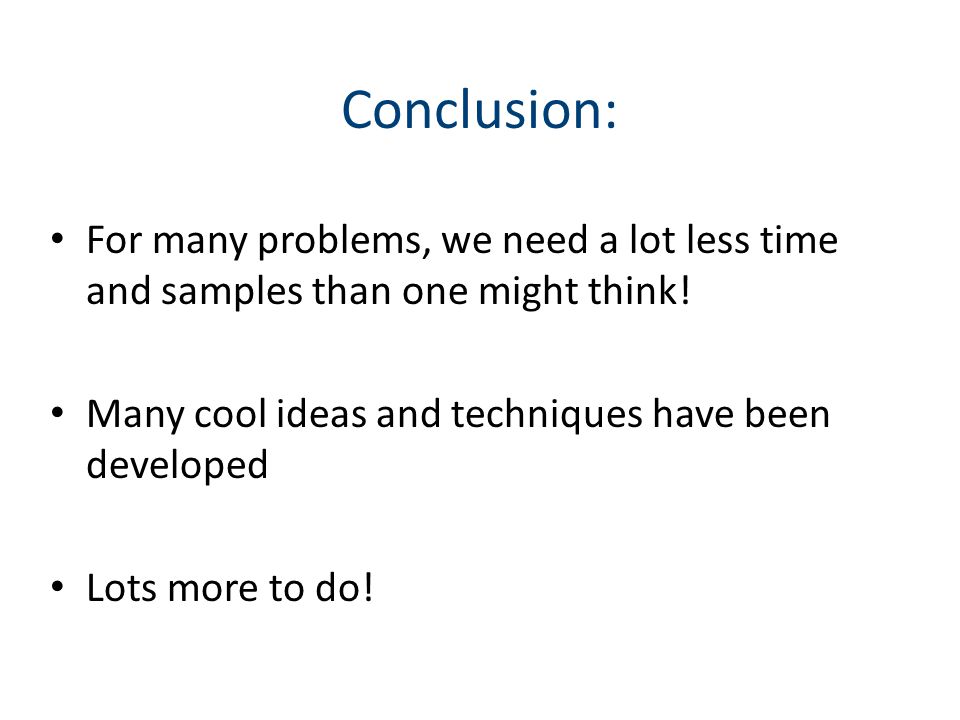 Conclusion:

• For many problems, we need a lot less time and samples than one might think!

• Many cool ideas and techniques have been developed

• Lots more to do!